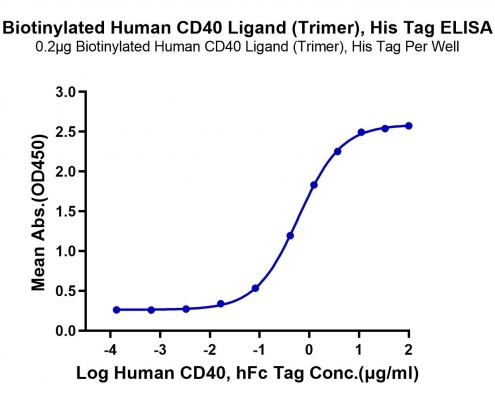 Biotinylated Human CD40 Ligand (Trimer), His Tag ELISA
0.2μg Biotinylated Human CD40 Ligand (Trimer), His Tag Per Well

Mean Abs.(OD450)

3.0
2.5
2.0
1.5
1.0
0.5
0.0

-4 -3 -2 -1 0 1 2

Log Human CD40, hFc Tag Conc.(μg/ml)